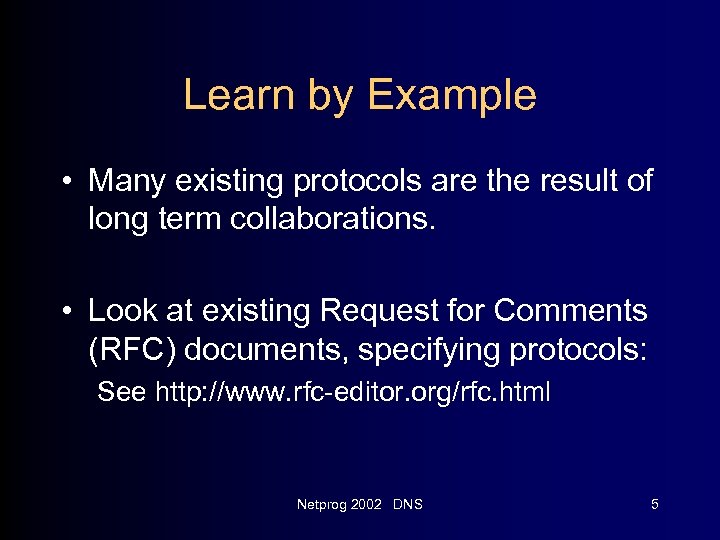 Learn by Example

• Many existing protocols are the result of long term collaborations.

• Look at existing Request for Comments (RFC) documents, specifying protocols:

See http://www.rfc-editor.org/rfc.html

Netprog 2002 DNS

5